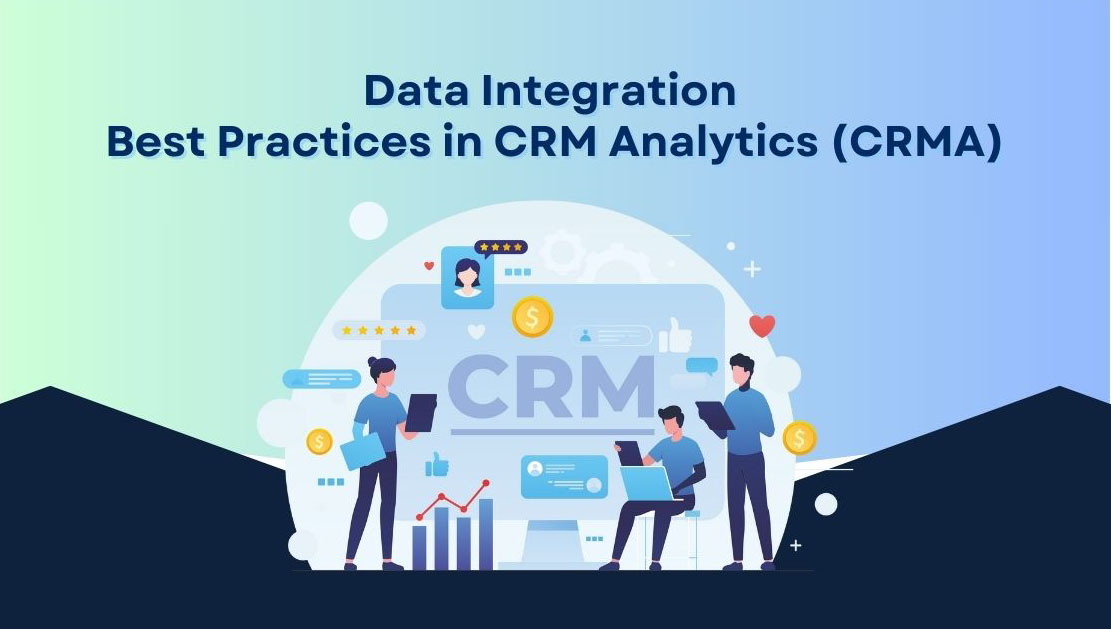 Data Integration
Best Practices in CRM Analytics (CRMA)

CRM